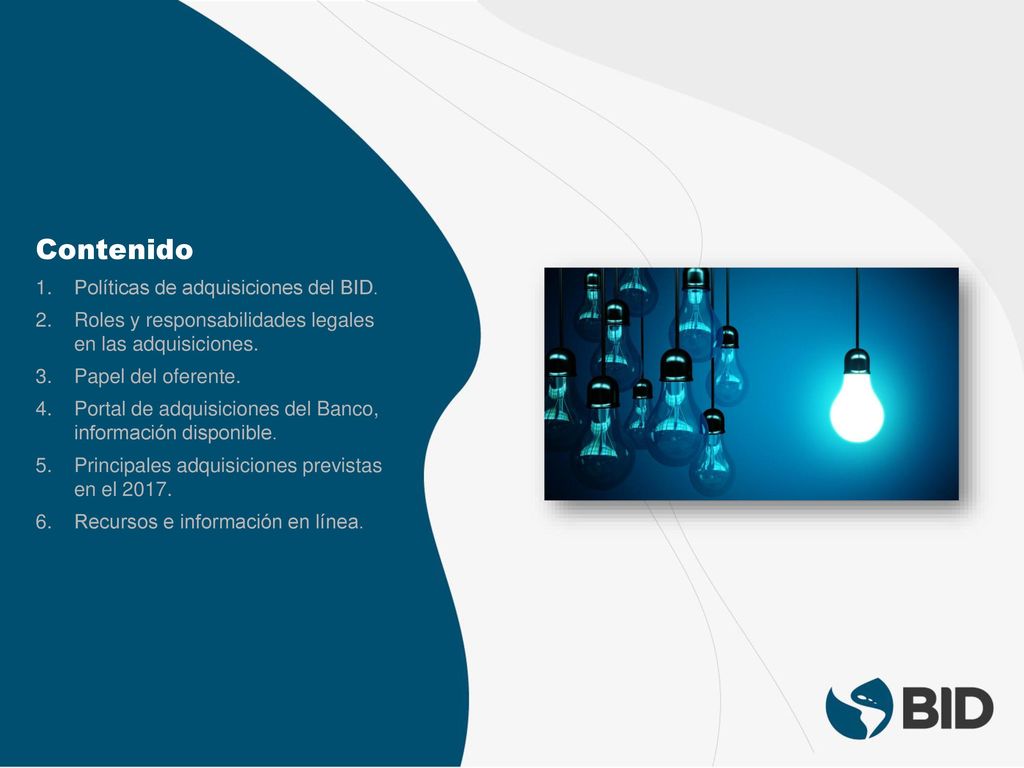 Contenido

1. Políticas de adquisiciones del BID.
2. Roles y responsabilidades legales en las adquisiciones.
3. Papel del oferente.
4. Portal de adquisiciones del Banco, información disponible.
5. Principales adquisiciones previstas en el 2017.
6. Recursos e información en línea.

BID